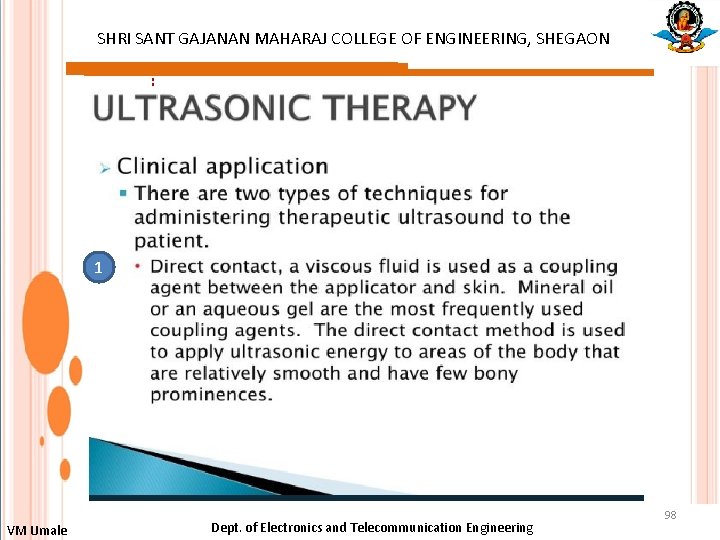 SHRI SANT GAJANAN MAHARAJ COLLEGE OF ENGINEERING, SHEGAON

ULTRASONIC THERAPY

Clinical application

There are two types of techniques for administering therapeutic ultrasound to the patient.

1

Direct contact, a viscous fluid is used as a coupling agent between the applicator and skin. Mineral oil or an aqueous gel are the most frequently used coupling agents. The direct contact method is used to apply ultrasonic energy to areas of the body that are relatively smooth and have few bony prominences.

98

VM Umale

Dept. of Electronics and Telecommunication Engineering